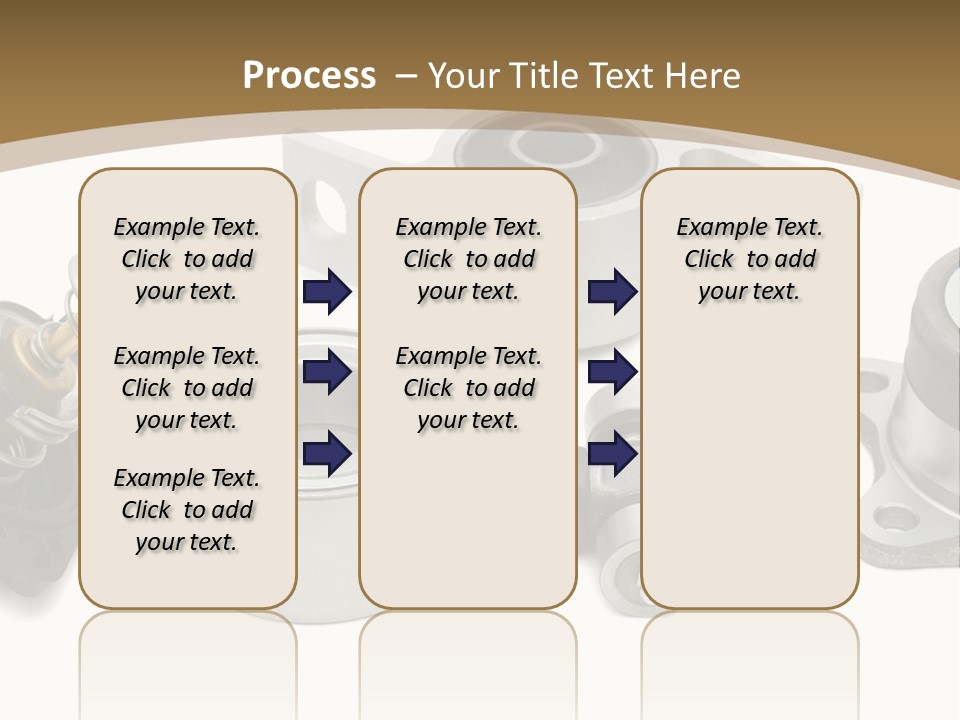 Process – Your Title Text Here

Example Text. Click to add your text.

Example Text. Click to add your text.

Example Text. Click to add your text.

Example Text. Click to add your text.

Example Text. Click to add your text.

Example Text. Click to add your text.